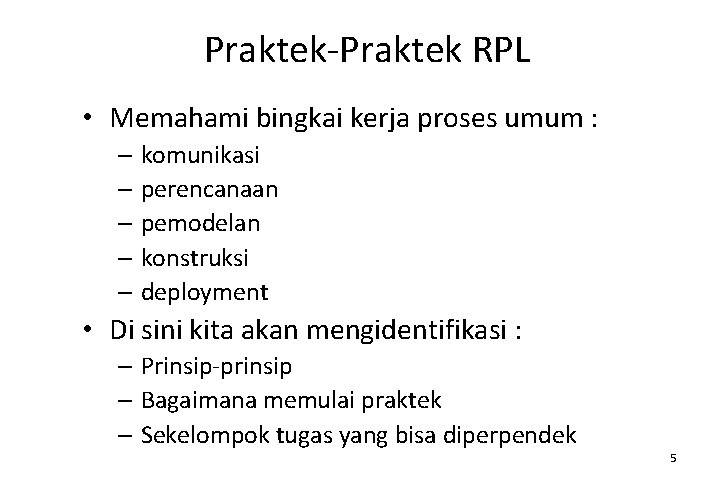 Praktek-Praktek RPL

• Memahami bingkai kerja proses umum :
– komunikasi
– perencanaan
– pemodelan
– konstruksi
– deployment

• Di sini kita akan mengidentifikasi :
– Prinsip-prinsip
– Bagaimana memulai praktek
– Sekelompok tugas yang bisa diperpendek

5